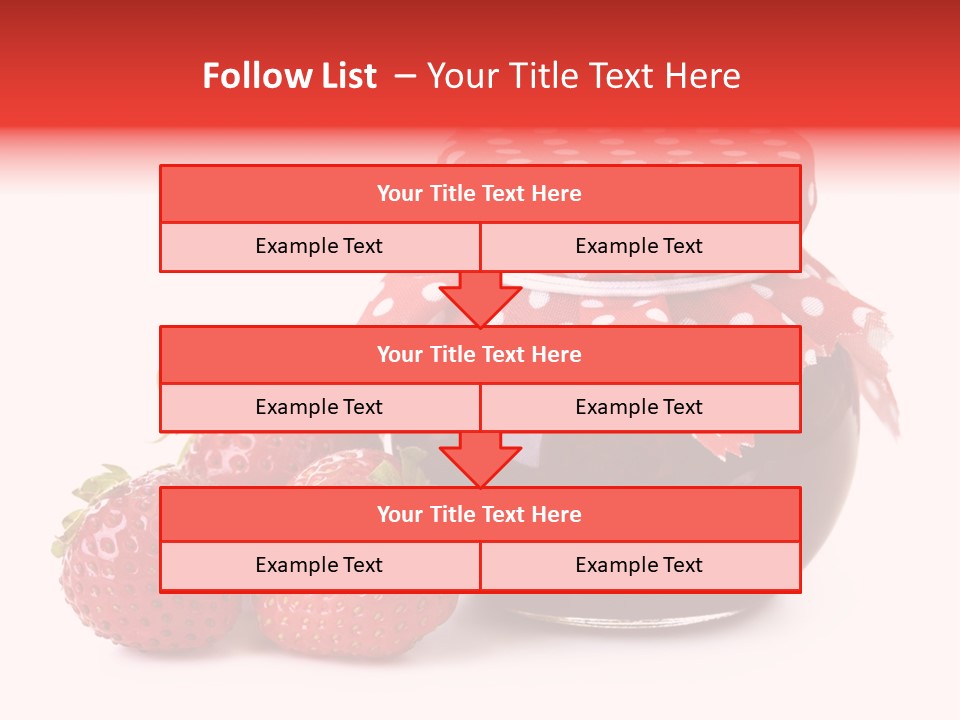 Follow List – Your Title Text Here

Your Title Text Here

Example Text

Example Text

Your Title Text Here

Example Text

Example Text

Your Title Text Here

Example Text

Example Text